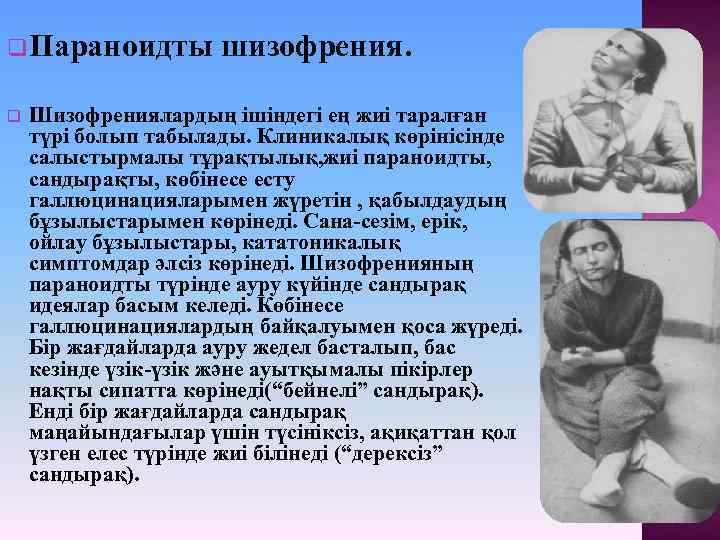 Параноидты шизофрения.

Шизофрениялардың ішіндегі ең жиі таралған түрі болып табылады. Клиникалық көрінісінде салыстырмалы тұрақтылық,жиі параноидты, сандырақты, көбінесе есту галлюцинацияларымен жүретін , қабылдаудың бұзылыстарымен көрінеді. Сана-сезім, ерік, ойлау бұзылыстары, кататоникалық симптомдар әлсіз көрінеді. Шизофренияның параноидты түрінде ауру күйінде сандырақ идеялар басым келеді. Көбінесе галлюцинациялардың байқалуымен қоса жүреді. Бір жағдайларда ауру жедел басталып, бас кезінде үзік-үзік және ауытқымалы пікірлер нақты сипатта көрінеді(“бейнелі” сандырақ). Енді бір жағдайларда сандырақ маңайындағылар үшін түсініксіз, ақиқаттан қол үзген елес түрінде жиі білінеді (“дерексіз” сандырақ).